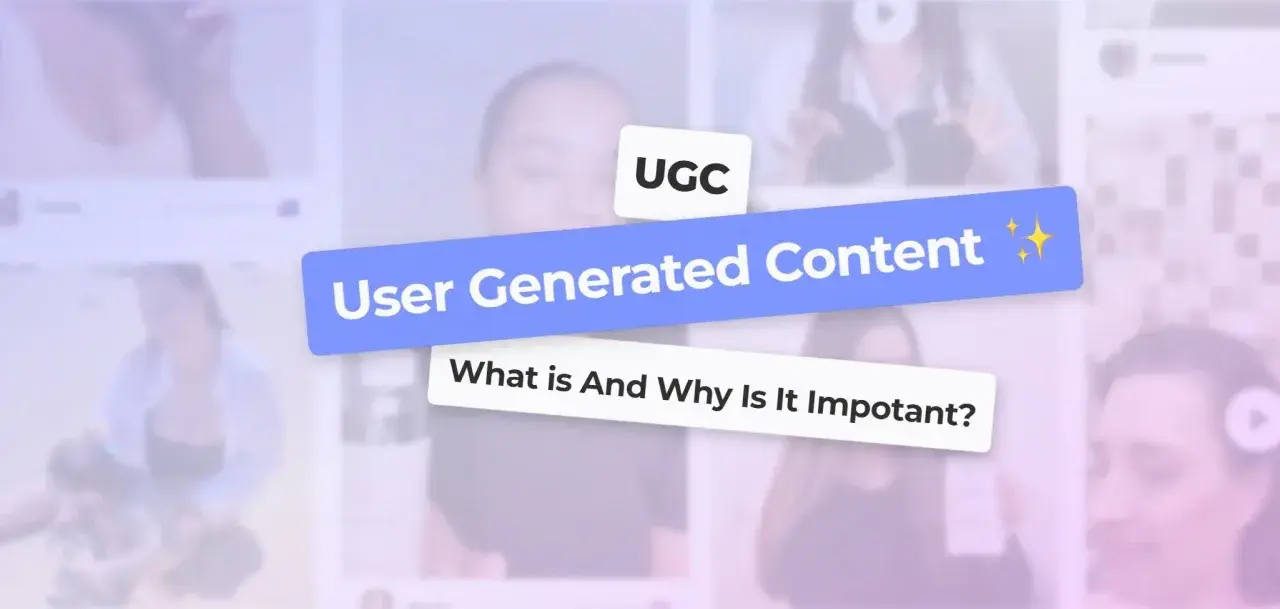 UGC

User Generated Content ✨

What is And Why Is It Impotant?